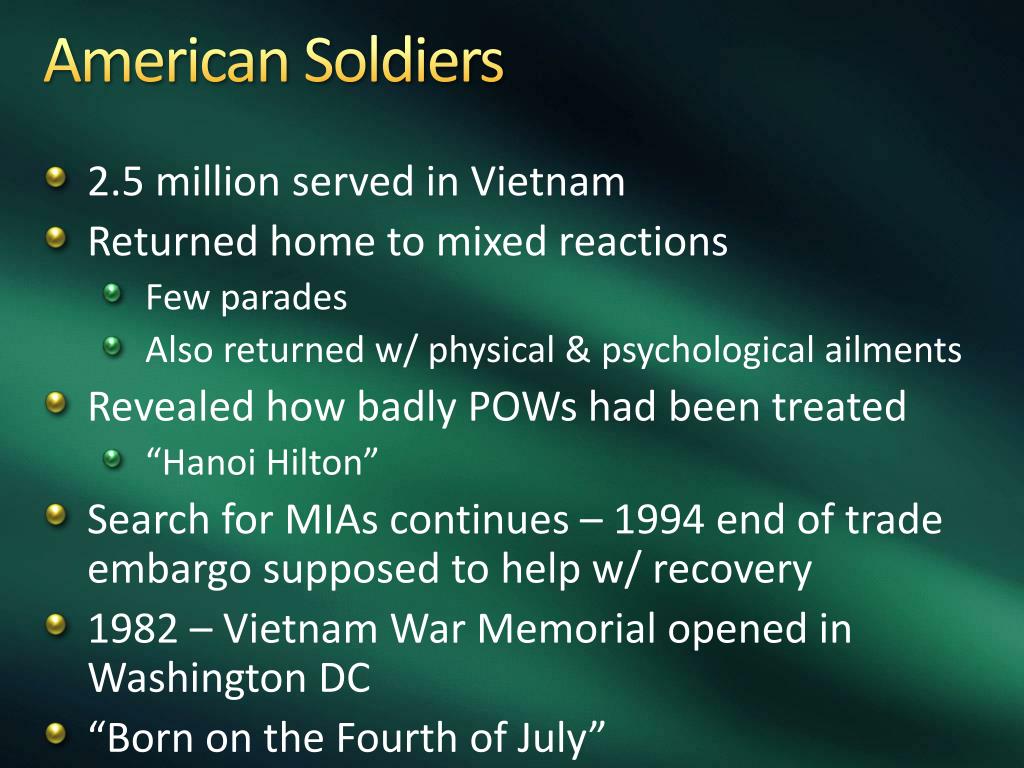 American Soldiers

2.5 million served in Vietnam
Returned home to mixed reactions
Few parades
Also returned w/ physical & psychological ailments
Revealed how badly POWs had been treated
“Hanoi Hilton”
Search for MIAs continues – 1994 end of trade embargo supposed to help w/ recovery
1982 – Vietnam War Memorial opened in Washington DC
“Born on the Fourth of July”